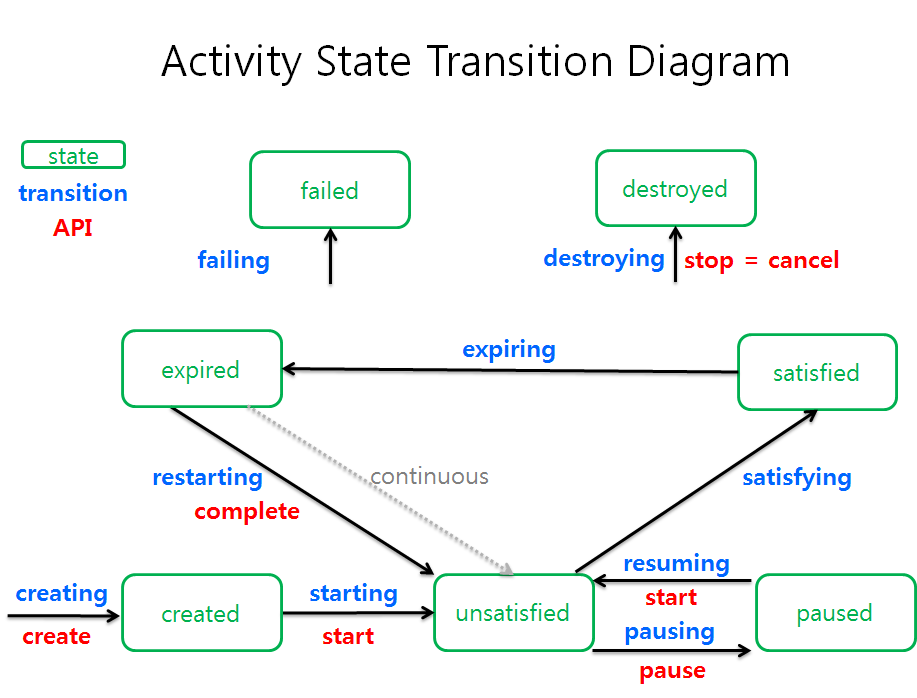 Activity State Transition Diagram

state
transition
API

failed

failing

destroyed

destroying stop = cancel

expired

expiring

satisfied

restarting
complete

continuous

satisfying

creating
create

created

starting
start

unsatisfied

resuming
start
pausing
pause

paused